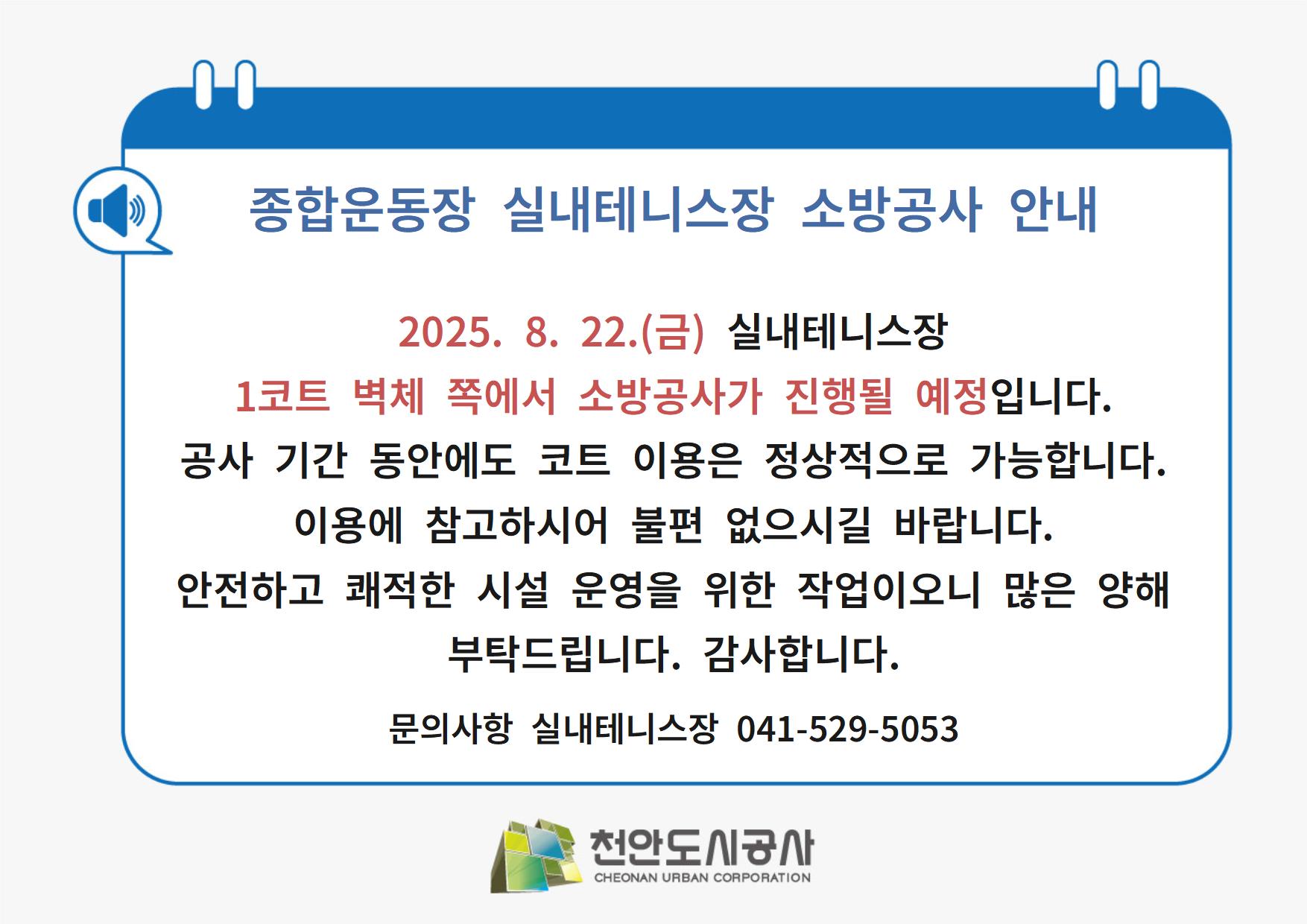 종합운동장 실내테니스장 소방공사 안내

2025. 8. 22.(금) 실내테니스장
1코트 벽체 쪽에서 소방공사가 진행될 예정입니다.
공사 기간 동안에도 코트 이용은 정상적으로 가능합니다.
이용에 참고하시어 불편 없으시길 바랍니다.
안전하고 쾌적한 시설 운영을 위한 작업이오니 많은 양해 부탁드립니다. 감사합니다.

문의사항 실내테니스장 041-529-5053

천안도시공사
CHEONAN URBAN CORPORATION